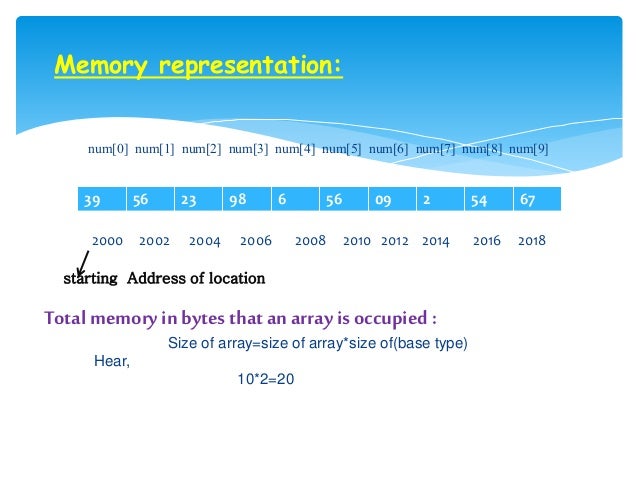 Memory representation:

num[0] num[1] num[2] num[3] num[4] num[5] num[6] num[7] num[8] num[9]

| 39 | 56 | 23 | 98 | 6 | 56 | 09 | 2 | 54 | 67 |
|---|---|---|---|---|---|---|---|---|---|

2000 2002 2004 2006 2008 2010 2012 2014 2016 2018

starting Address of location

Total memory in bytes that an array is occupied :

Size of array=size of array*size of(base type)

Hear,

10*2=20